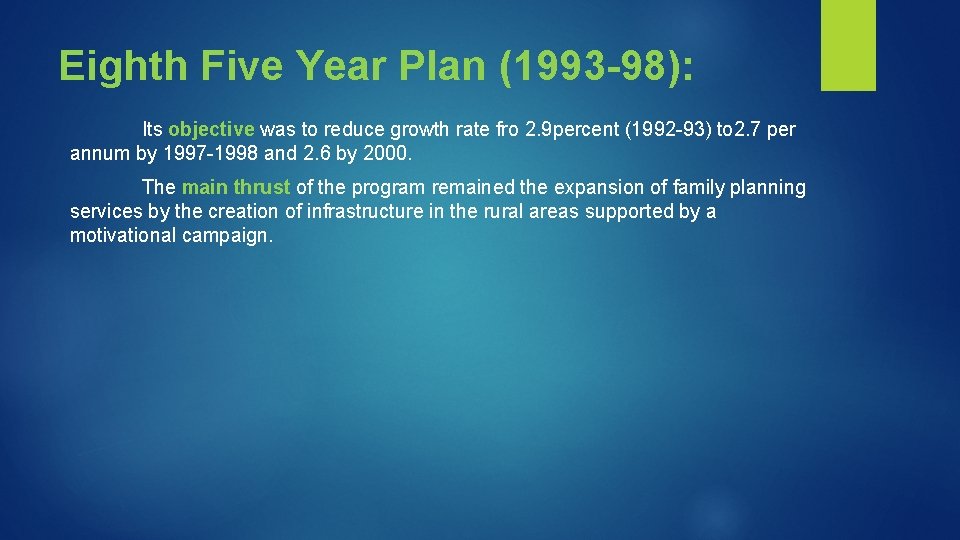 Eighth Five Year Plan (1993-98):

Its objective was to reduce growth rate fro 2.9percent (1992-93) to2.7 per annum by 1997-1998 and 2.6 by 2000.

The main thrust of the program remained the expansion of family planning services by the creation of infrastructure in the rural areas supported by a motivational campaign.